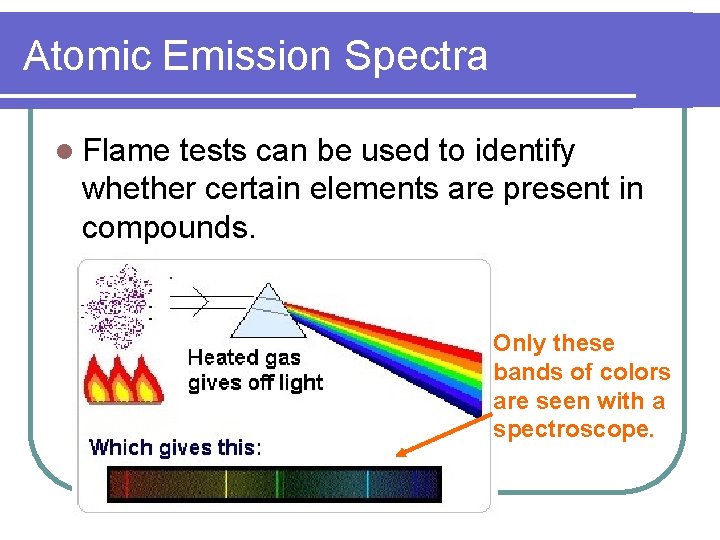 Atomic Emission Spectra

Flame tests can be used to identify whether certain elements are present in compounds.

Heated gas gives off light

Which gives this:

Only these bands of colors are seen with a spectroscope.